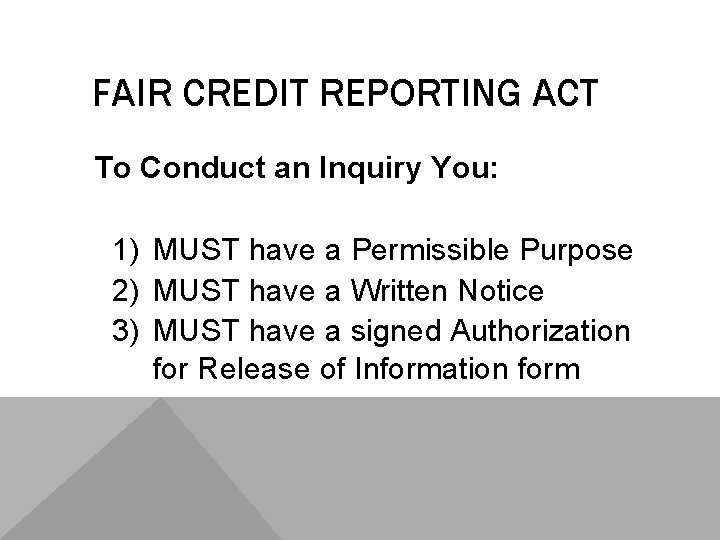 FAIR CREDIT REPORTING ACT

To Conduct an Inquiry You:

1) MUST have a Permissible Purpose
2) MUST have a Written Notice
3) MUST have a signed Authorization for Release of Information form